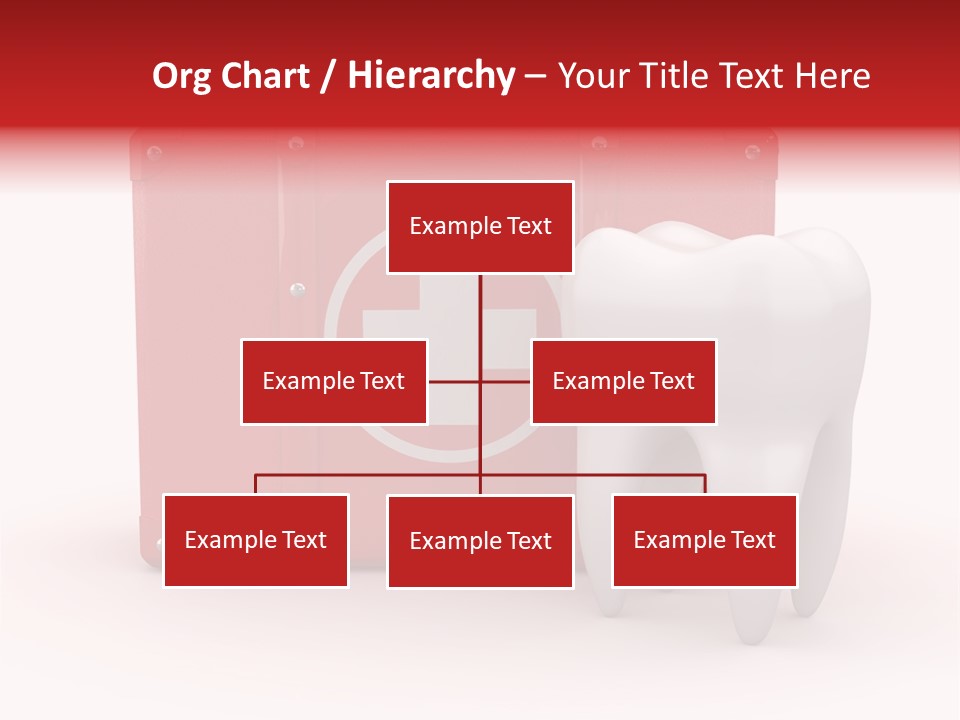 Org Chart / Hierarchy – Your Title Text Here

Example Text

Example Text

Example Text

Example Text

Example Text

Example Text